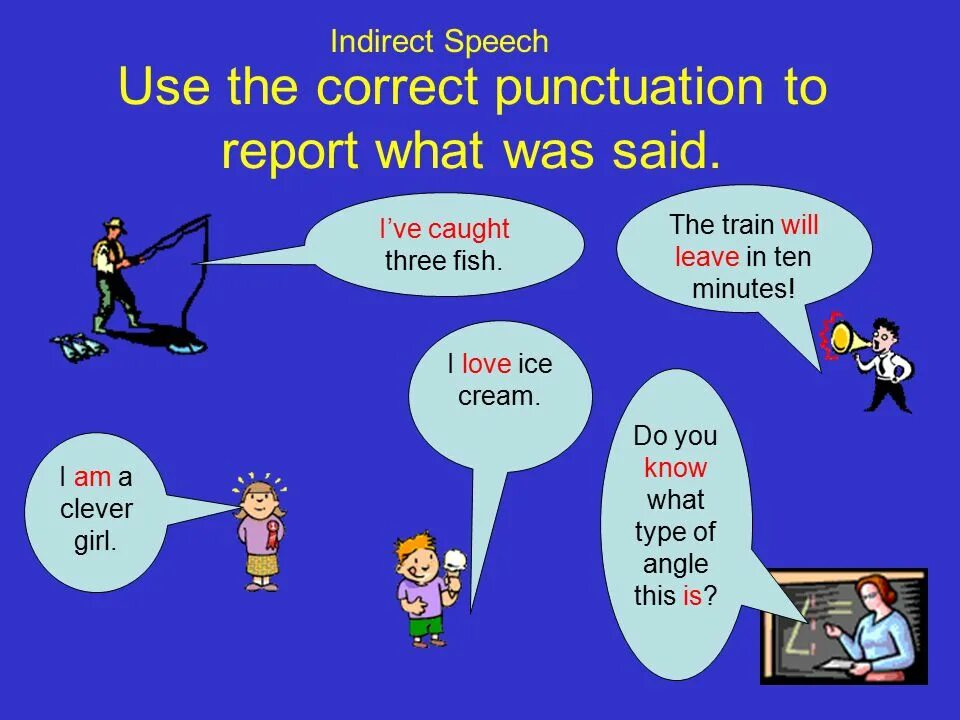 Indirect Speech

Use the correct punctuation to report what was said.

I've caught three fish.

The train will leave in ten minutes!

I love ice cream.

I am a clever girl.

Do you know what type of angle this is?